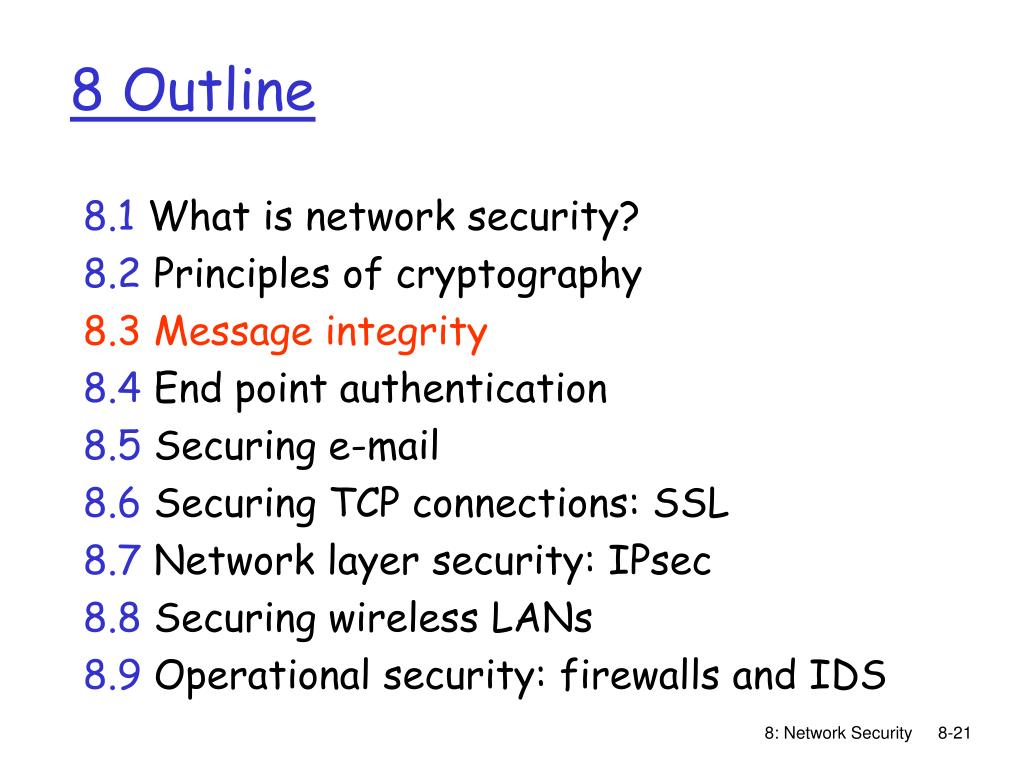 8 Outline

8.1 What is network security?
8.2 Principles of cryptography
8.3 Message integrity
8.4 End point authentication
8.5 Securing e-mail
8.6 Securing TCP connections: SSL
8.7 Network layer security: IPsec
8.8 Securing wireless LANs
8.9 Operational security: firewalls and IDS

8: Network Security 8-21